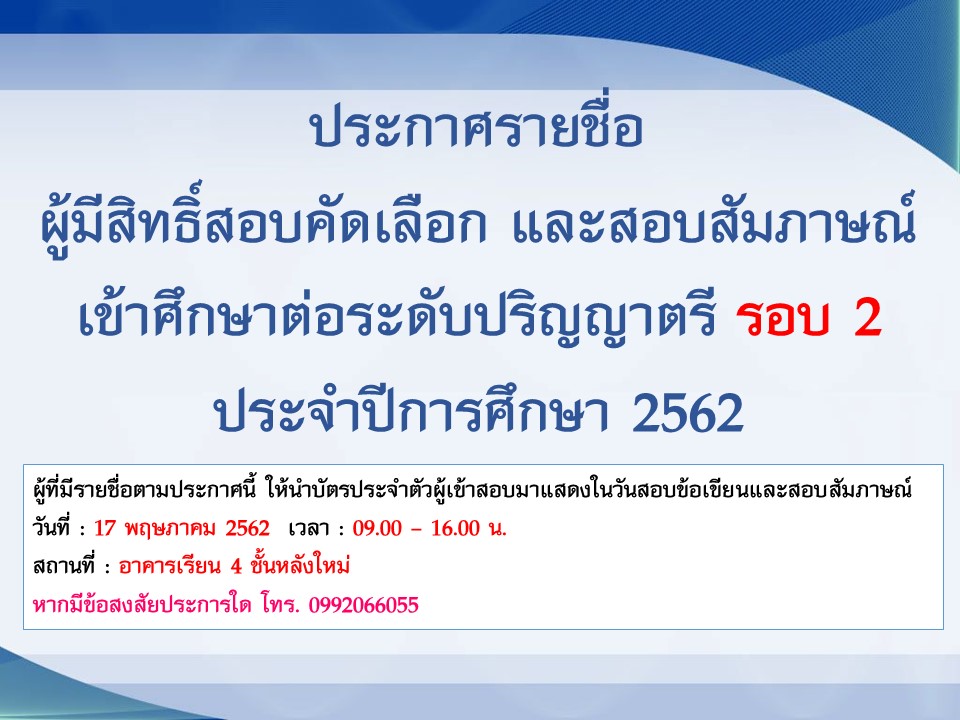 ประกาศรายชื่อ
ผู้มีสิทธิ์สอบคัดเลือก และสอบสัมภาษณ์
เข้าศึกษาต่อระดับปริญญาตรี รอบ 2
ประจำปีการศึกษา 2562

ผู้ที่มีรายชื่อตามประกาศนี้ ให้นำบัตรประจำตัวผู้เข้าสอบมาแสดงในวันสอบข้อเขียนและสอบสัมภาษณ์
วันที่ : 17 พฤษภาคม 2562 เวลา : 09.00 – 16.00 น.
สถานที่ : อาคารเรียน 4 ชั้นหลังใหม่
หากมีข้อสงสัยประการใด โทร. 0992066055